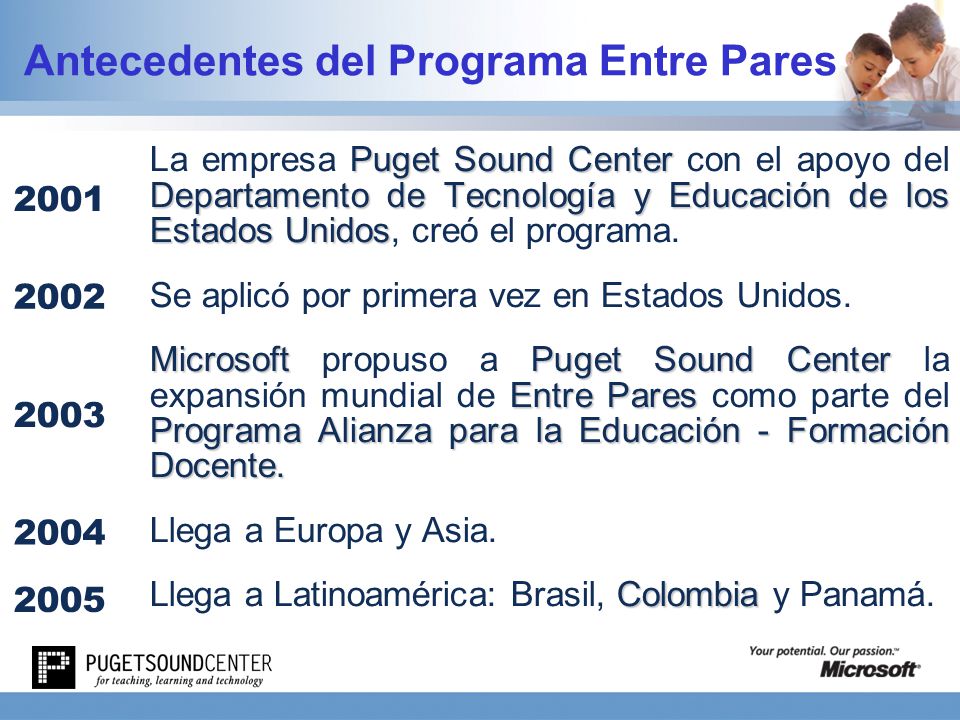 Antecedentes del Programa Entre Pares

2001 La empresa Puget Sound Center con el apoyo del Departamento de Tecnología y Educación de los Estados Unidos, creó el programa.

2002 Se aplicó por primera vez en Estados Unidos.

2003 Microsoft propuso a Puget Sound Center la expansión mundial de Entre Pares como parte del Programa Alianza para la Educación - Formación Docente.

2004 Llega a Europa y Asia.

2005 Llega a Latinoamérica: Brasil, Colombia y Panamá.

PUGETSOUNDCENTER
for teaching, learning and technology

Your potential. Our passion.™
Microsoft®